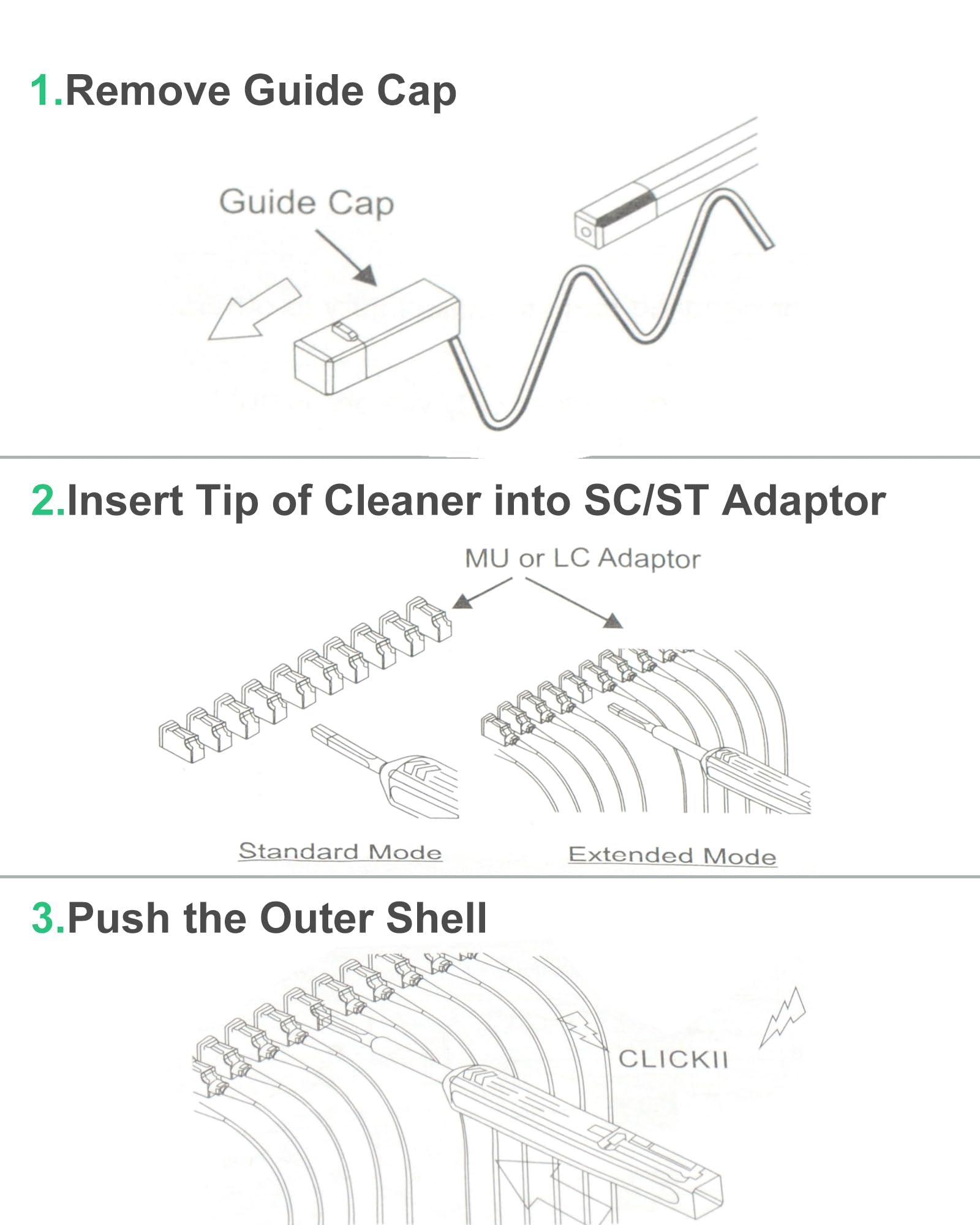 1.Remove Guide Cap

Guide Cap

2.Insert Tip of Cleaner into SC/ST Adaptor

MU or LC Adaptor

Standard Mode

Extended Mode

3.Push the Outer Shell

CLICKII